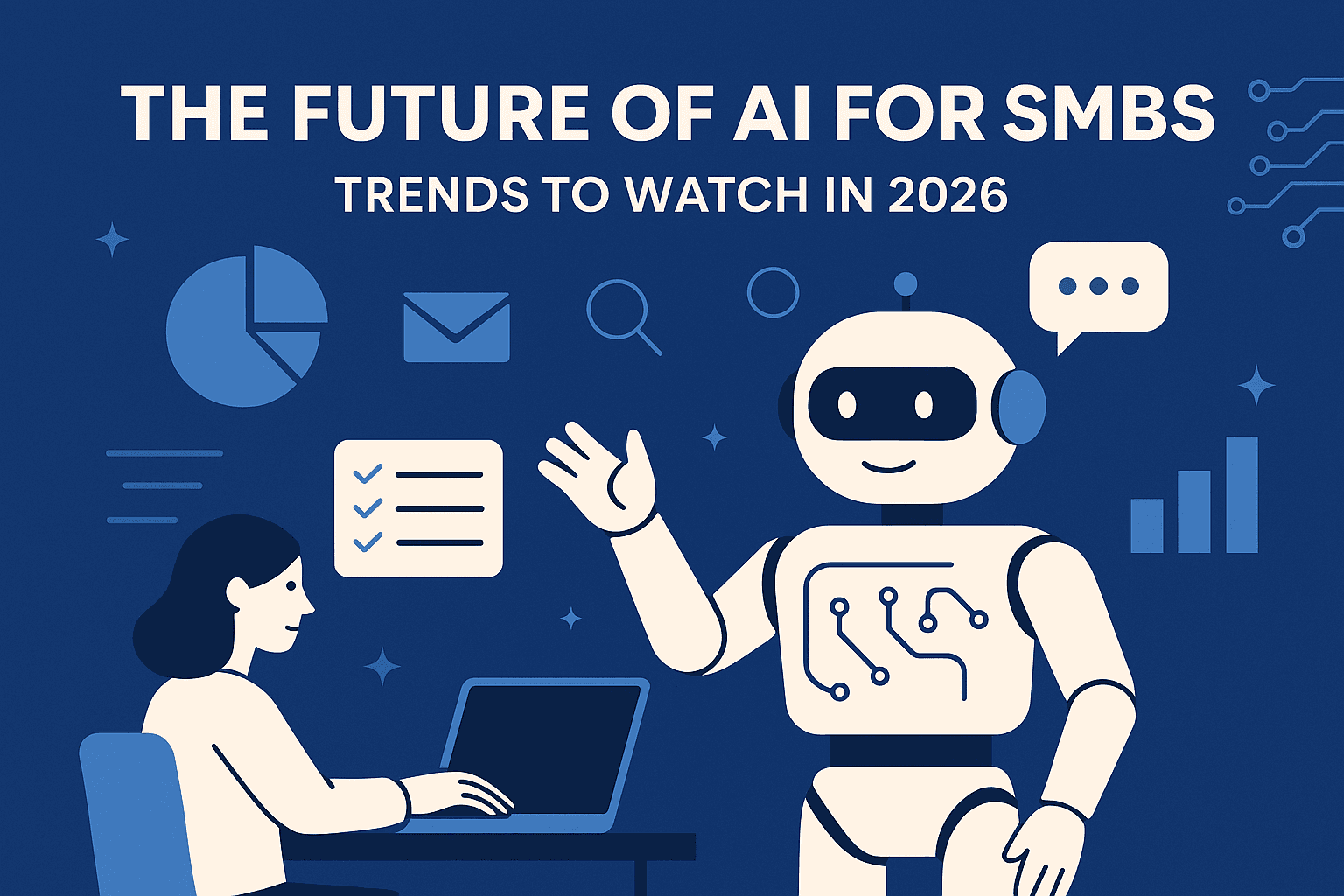 THE FUTURE OF AI FOR SMBS
TRENDS TO WATCH IN 2026